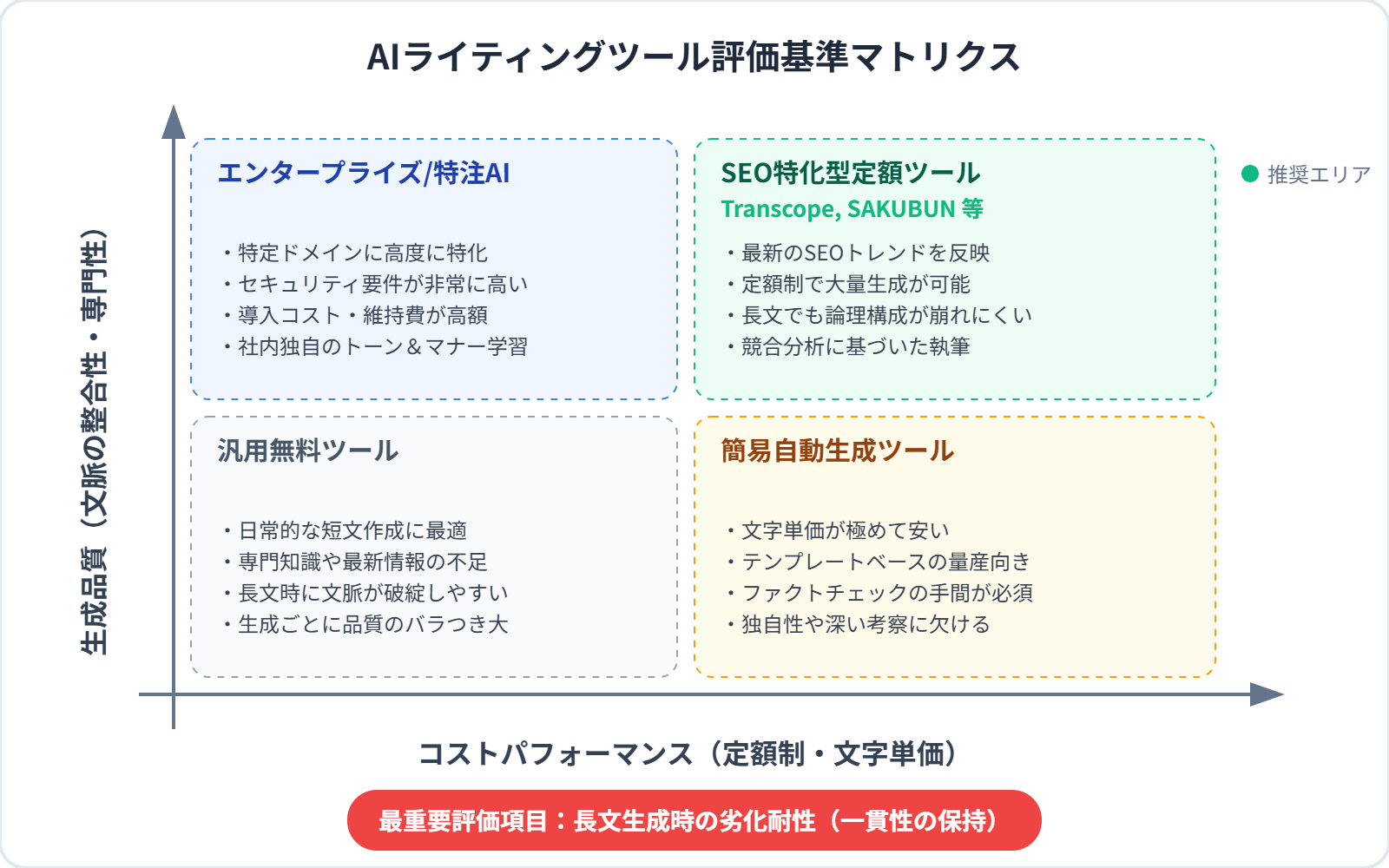 AIライティングツール評価基準マトリクス

生成品質（文脈の整合性・専門性）

エンタープライズ/特注AI

・特定ドメインに高度に特化
・セキュリティ要件が非常に高い
・導入コスト・維持費が高額
・社内独自のトーン＆マナー学習

SEO特化型定額ツール
Transcope, SAKUBUN 等

・最新のSEOトレンドを反映
・定額制で大量生成が可能
・長文でも論理構成が崩れにくい
・競合分析に基づいた執筆

推奨エリア

汎用無料ツール

・日常的な短文作成に最適
・専門知識や最新情報の不足
・長文時に文脈が破綻しやすい
・生成ごとに品質のバラつき大

簡易自動生成ツール

・文字単価が極めて安い
・テンプレートベースの量産向き
・ファクトチェックの手間が必須
・独自性や深い考察に欠ける

コストパフォーマンス（定額制・文字単価）

最重要評価項目：長文生成時の劣化耐性（一貫性の保持）